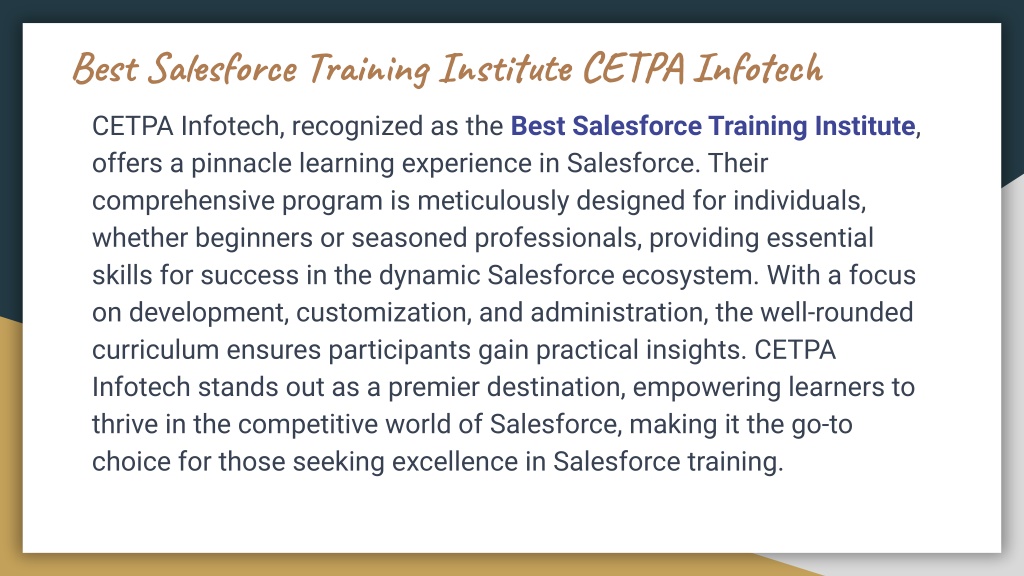 Best Salesforce Training Institute CETPA Infotech

CETPA Infotech, recognized as the Best Salesforce Training Institute, offers a pinnacle learning experience in Salesforce. Their comprehensive program is meticulously designed for individuals, whether beginners or seasoned professionals, providing essential skills for success in the dynamic Salesforce ecosystem. With a focus on development, customization, and administration, the well-rounded curriculum ensures participants gain practical insights. CETPA Infotech stands out as a premier destination, empowering learners to thrive in the competitive world of Salesforce, making it the go-to choice for those seeking excellence in Salesforce training.